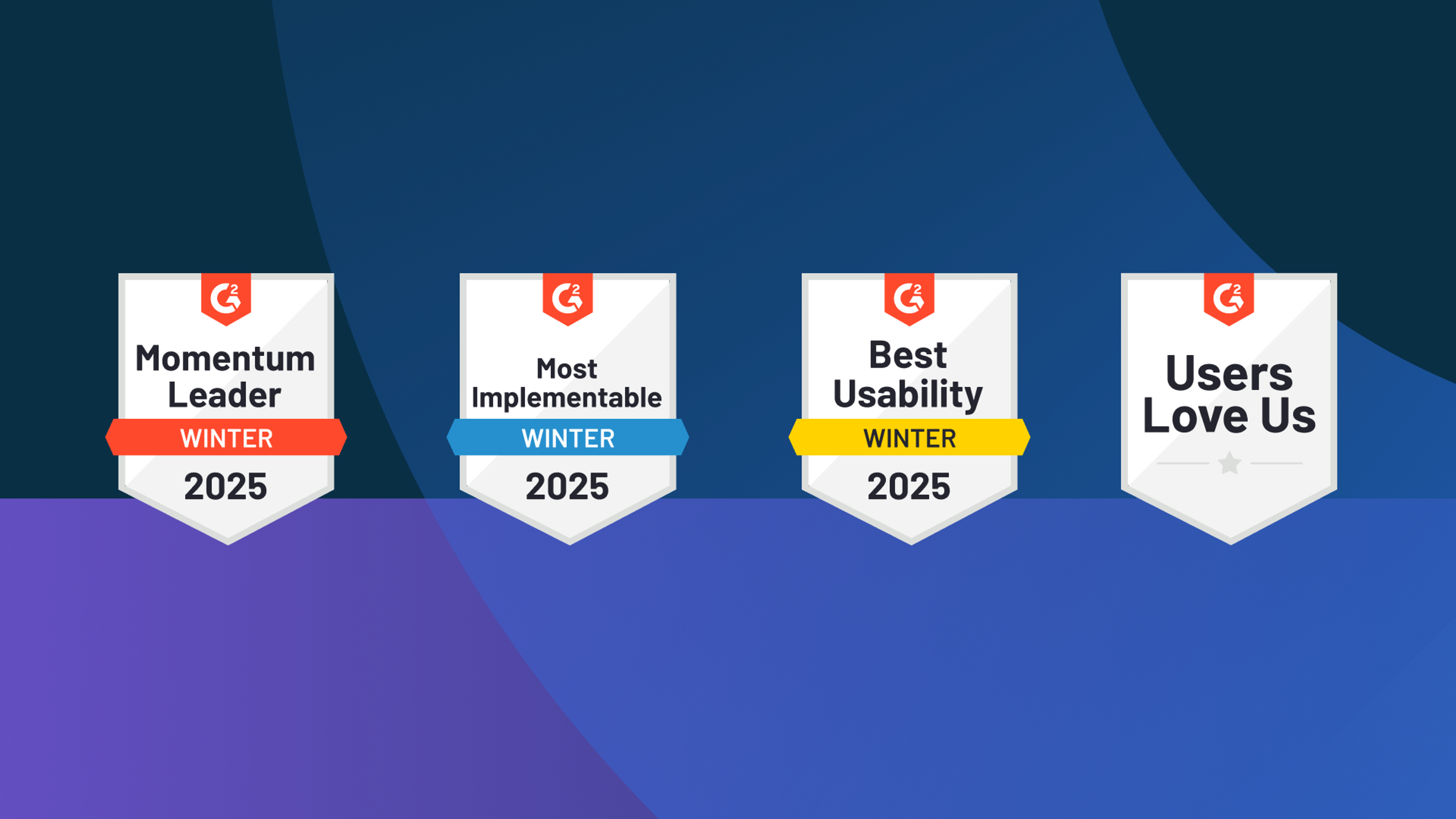 G2
Momentum Leader
WINTER
2025

G2
Most Implementable
WINTER
2025

G2
Best Usability
WINTER
2025

G2
Users Love Us